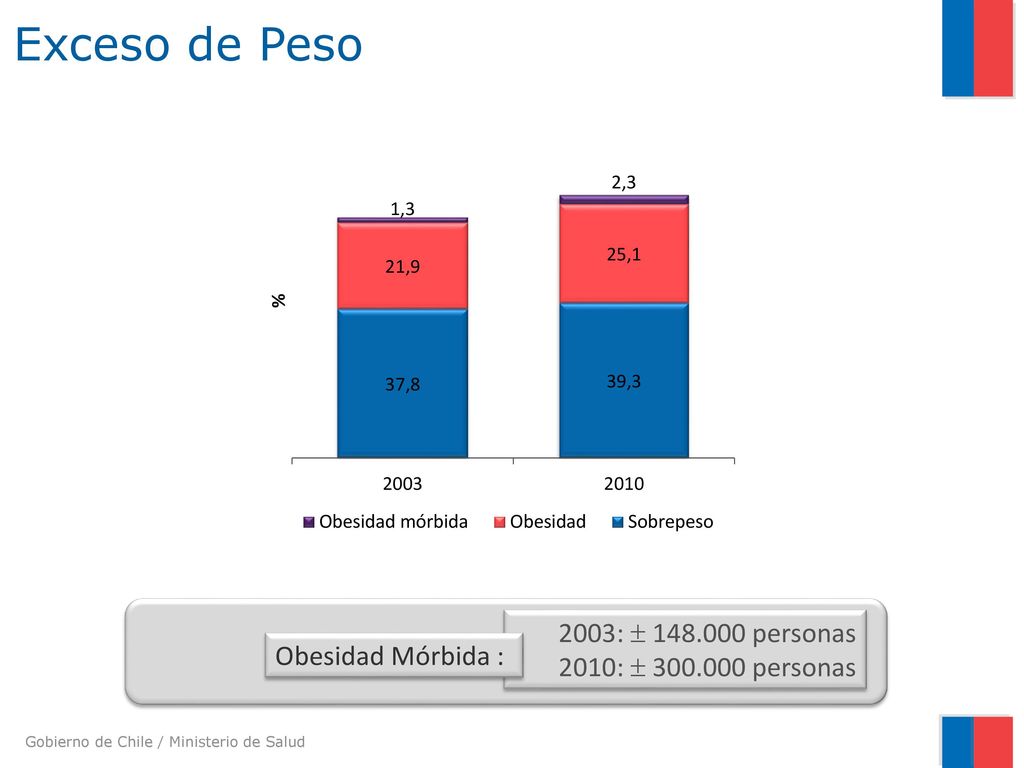 Exceso de Peso

%

1,3

21,9

37,8

2,3

25,1

39,3

2003

2010

Obesidad mórbida Obesidad Sobrepeso

Obesidad Mórbida :

2003: $\pm$ 148.000 personas
2010: $\pm$ 300.000 personas

Gobierno de Chile / Ministerio de Salud